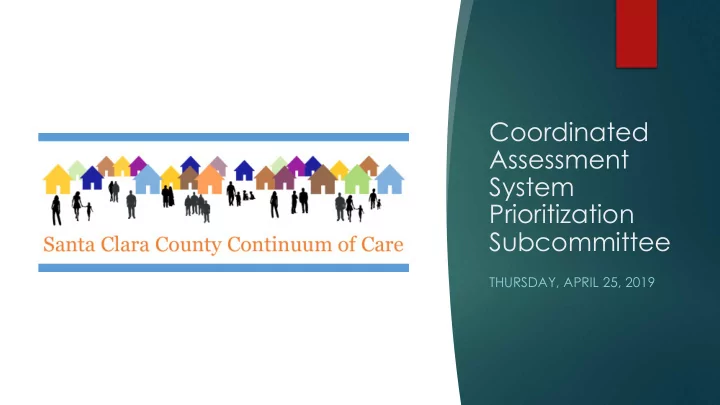 Santa Clara County Continuum of Care

Coordinated Assessment System Prioritization Subcommittee

THURSDAY, APRIL 25, 2019